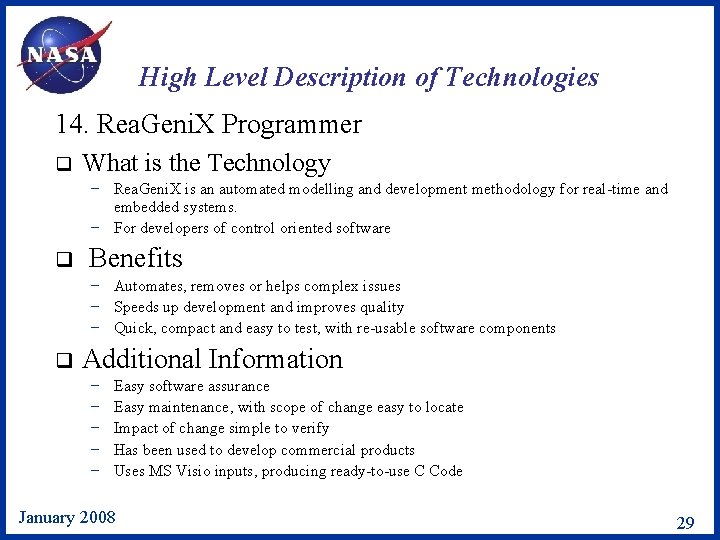 NASA

High Level Description of Technologies

14. ReaGeniX Programmer

❑ What is the Technology

– ReaGeniX is an automated modelling and development methodology for real-time and embedded systems.
– For developers of control oriented software

❑ Benefits

– Automates, removes or helps complex issues
– Speeds up development and improves quality
– Quick, compact and easy to test, with re-usable software components

❑ Additional Information

– Easy software assurance
– Easy maintenance, with scope of change easy to locate
– Impact of change simple to verify
– Has been used to develop commercial products
– Uses MS Visio inputs, producing ready-to-use C Code

January 2008

29